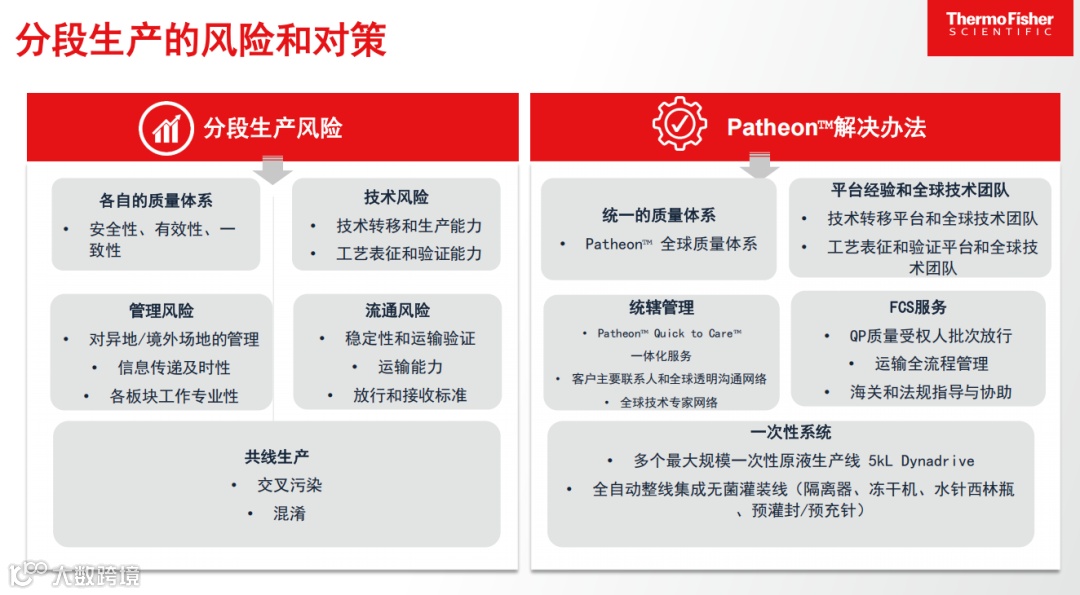 分段生产的风险和对策

ThermoFisher SCIENTIFIC

分段生产风险

各自的质量体系
• 安全性、有效性、一致性

技术风险
• 技术转移和生产能力
• 工艺表征和验证能力

管理风险
• 对异地/境外场地的管理
• 信息传递及时性
• 各板块工作专业性

流通风险
• 稳定性和运输验证
• 运输能力
• 放行和接收标准

共线生产
• 交叉污染
• 混淆

Patheon™解决办法

统一的质量体系
• Patheon™ 全球质量体系

平台经验和全球技术团队
• 技术转移平台和全球技术团队
• 工艺表征和验证平台和全球技术团队

统辖管理
• Patheon™ Quick to Care™ 一体化服务
• 客户主要联系人和全球透明沟通网络
• 全球技术专家网络

FCS服务
• QP质量受权人批次放行
• 运输全流程管理
• 海关和法规指导与协助

一次性系统
• 多个最大规模一次性原液生产线 5kL Dynadrive
• 全自动整线集成无菌灌装线（隔离器、冻干机、水针西林瓶、预灌封/预充针）

大数跨境